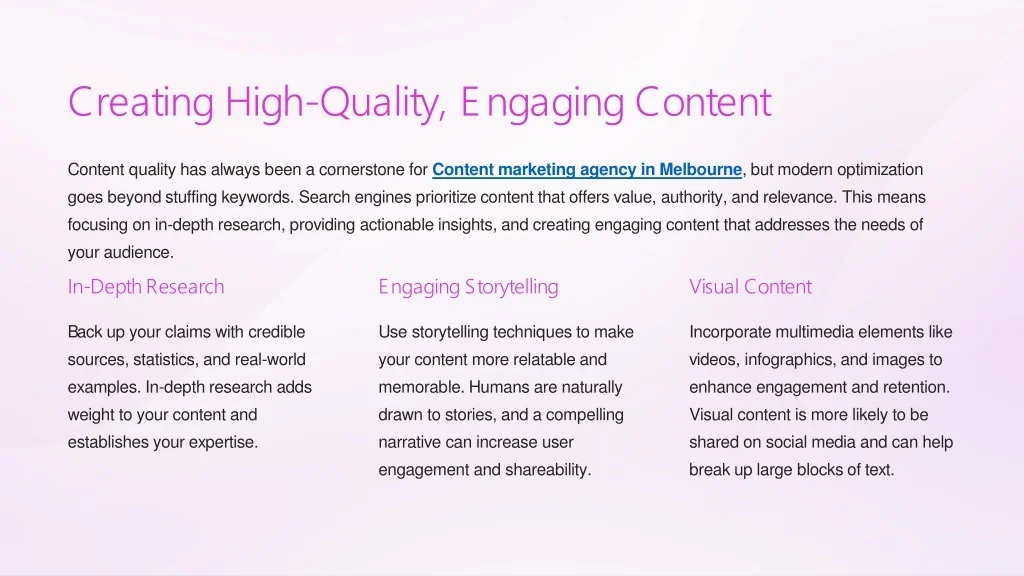 Creating High-Quality, Engaging Content

Content quality has always been a cornerstone for Content marketing agency in Melbourne, but modern optimization goes beyond stuffing keywords. Search engines prioritize content that offers value, authority, and relevance. This means focusing on in-depth research, providing actionable insights, and creating engaging content that addresses the needs of your audience.

In-Depth Research

Back up your claims with credible sources, statistics, and real-world examples. In-depth research adds weight to your content and establishes your expertise.

Engaging Storytelling

Use storytelling techniques to make your content more relatable and memorable. Humans are naturally drawn to stories, and a compelling narrative can increase user engagement and shareability.

Visual Content

Incorporate multimedia elements like videos, infographics, and images to enhance engagement and retention. Visual content is more likely to be shared on social media and can help break up large blocks of text.